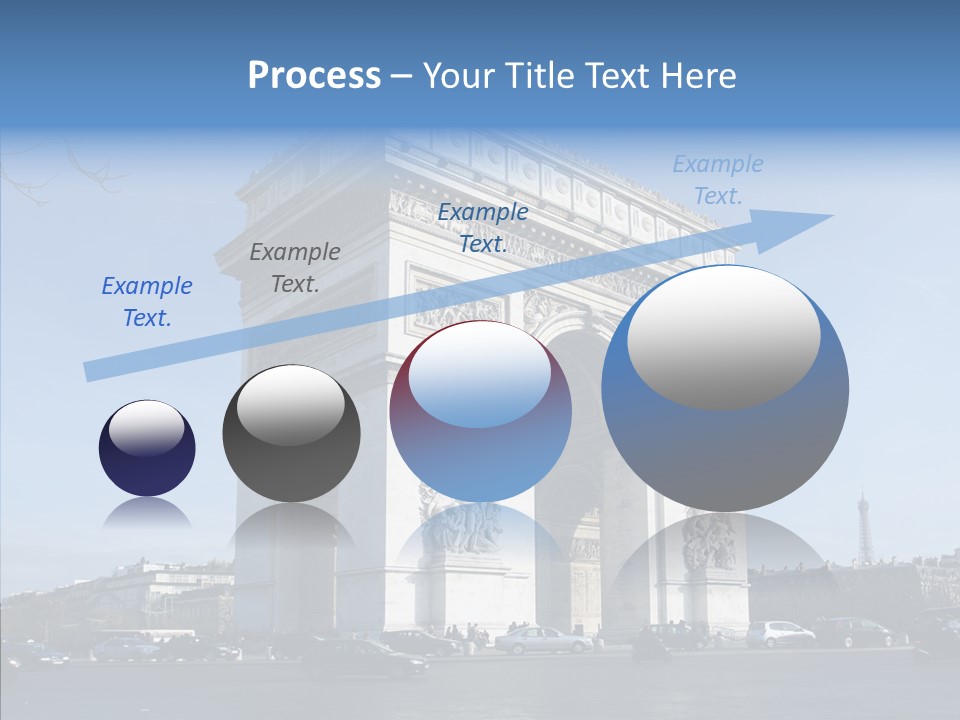 Process – Your Title Text Here

Example Text.

Example Text.

Example Text.

Example Text.